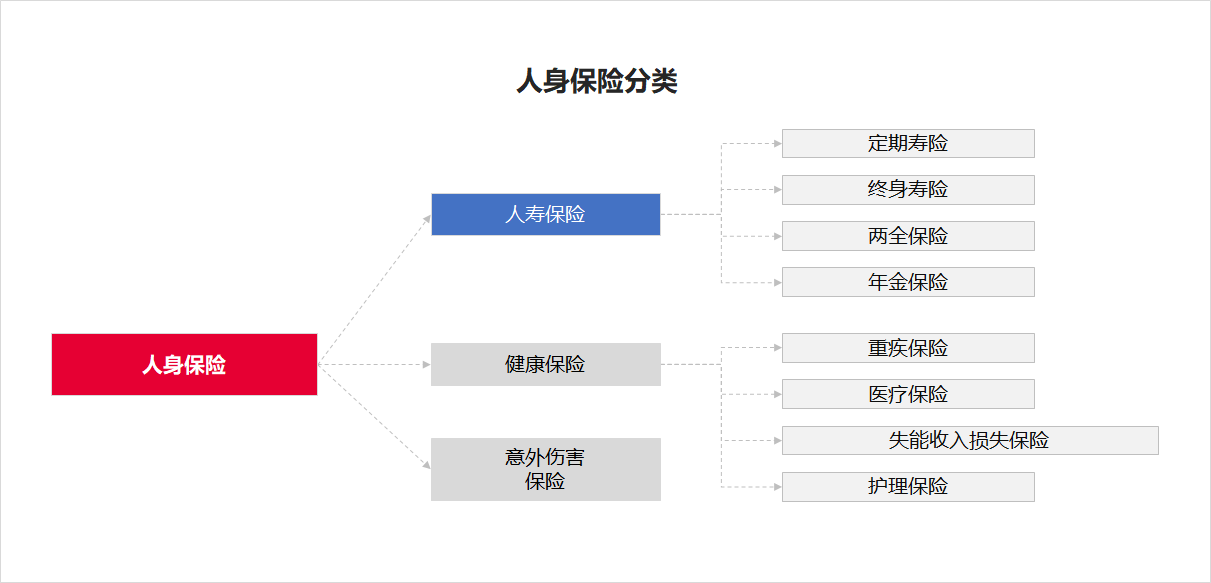 人身保险分类

人身保险

人寿保险

健康保险

意外伤害保险

定期寿险

终身寿险

两全保险

年金保险

重疾保险

医疗保险

失能收入损失保险

护理保险